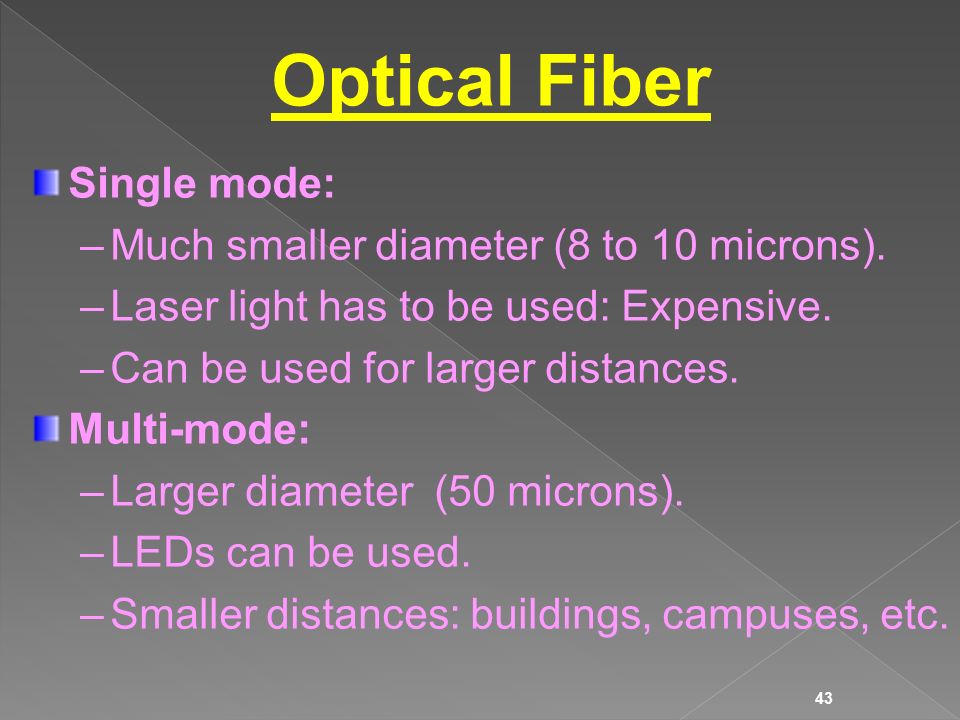 Optical Fiber

Single mode:

– Much smaller diameter (8 to 10 microns).

– Laser light has to be used: Expensive.

– Can be used for larger distances.

Multi-mode:

– Larger diameter (50 microns).

– LEDs can be used.

– Smaller distances: buildings, campuses, etc.

43